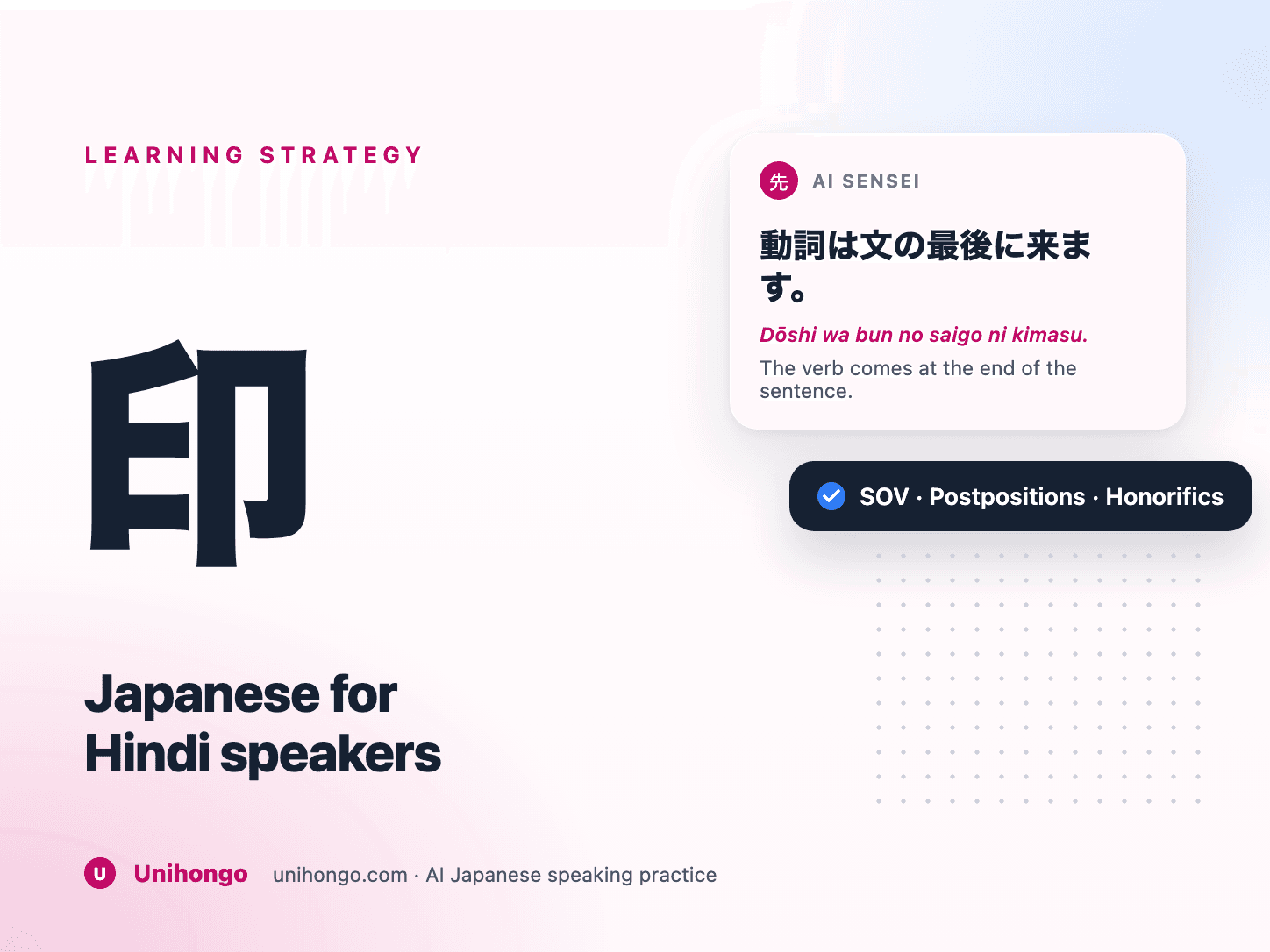 LEARNING STRATEGY

印

Japanese for Hindi speakers

先 AI SENSEI

動詞は文の最後に来ます。

Dōshi wa bun no saigo ni kimasu.

The verb comes at the end of the sentence.

SOV · Postpositions · Honorifics

U Unihongo unihongo.com · AI Japanese speaking practice